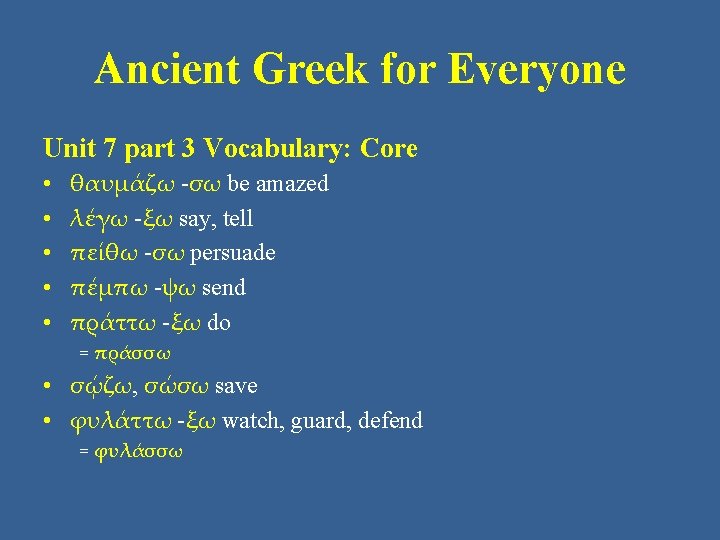 Ancient Greek for Everyone

Unit 7 part 3 Vocabulary: Core

• θαυμάζω -σω be amazed
• λέγω -ξω say, tell
• πείθω -σω persuade
• πέμπω -ψω send
• πράττω -ξω do
  = πράσσω
• σῴζω, σώσω save
• φυλάττω -ξω watch, guard, defend
  = φυλάσσω